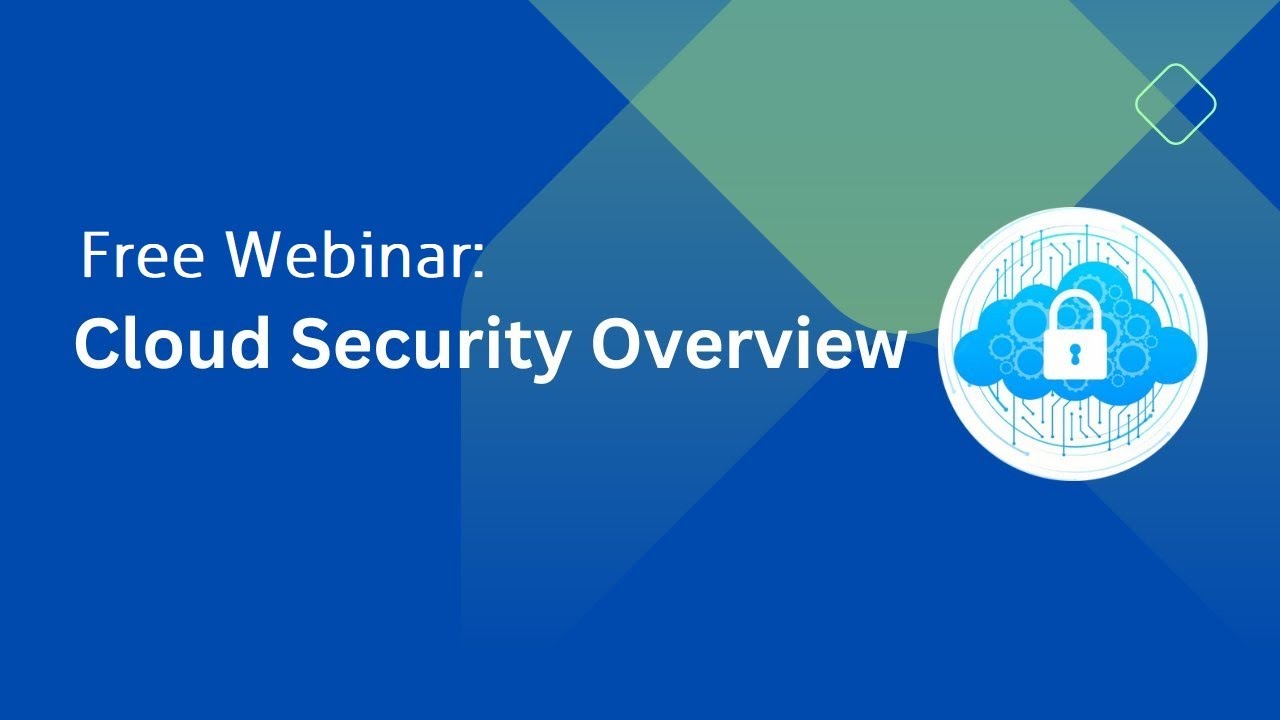 Free Webinar:
Cloud Security Overview